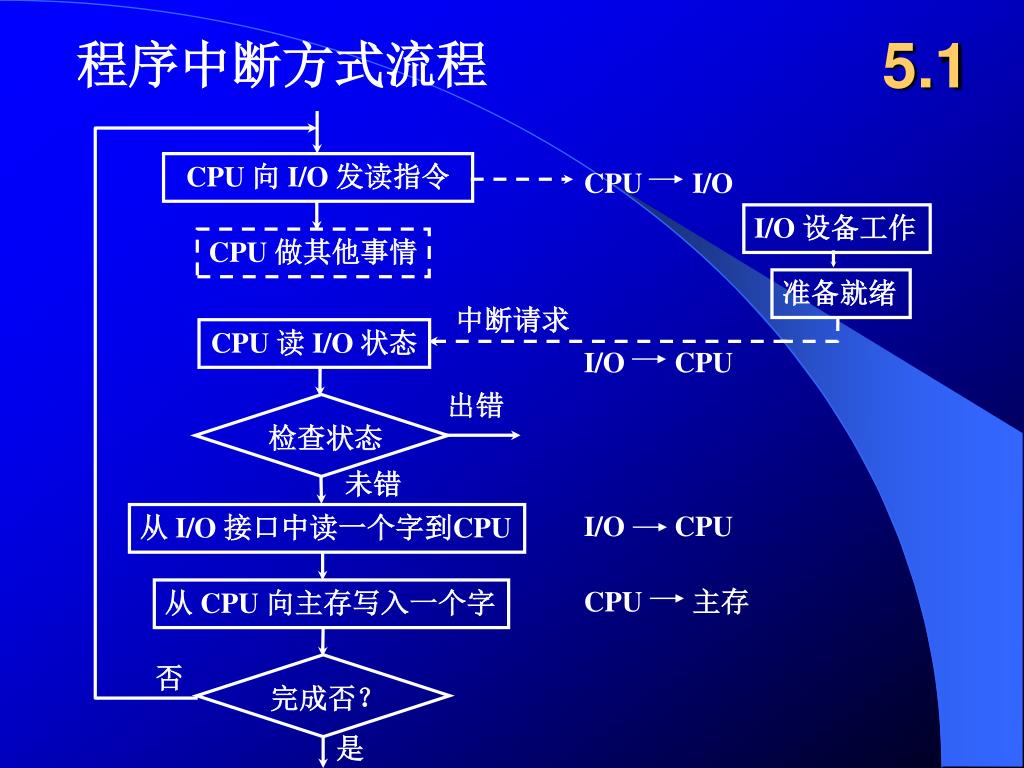 程序中断方式流程

5.1

CPU 向 I/O 发读指令

CPU → I/O

I/O 设备工作

CPU 做其他事情

准备就绪

中断请求

CPU 读 I/O 状态

I/O → CPU

出错

检查状态

未错

从 I/O 接口中读一个字到CPU

I/O → CPU

从 CPU 向主存写入一个字

CPU → 主存

否

完成否?

是